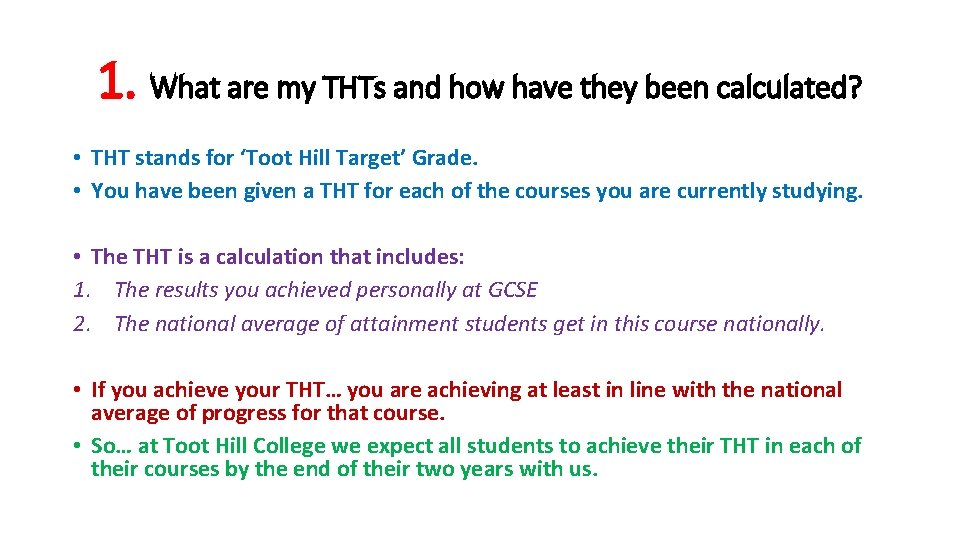 1. What are my THTs and how have they been calculated?

• THT stands for ‘Toot Hill Target’ Grade.
• You have been given a THT for each of the courses you are currently studying.

• The THT is a calculation that includes:
1. The results you achieved personally at GCSE
2. The national average of attainment students get in this course nationally.

• If you achieve your THT… you are achieving at least in line with the national average of progress for that course.
• So… at Toot Hill College we expect all students to achieve their THT in each of their courses by the end of their two years with us.